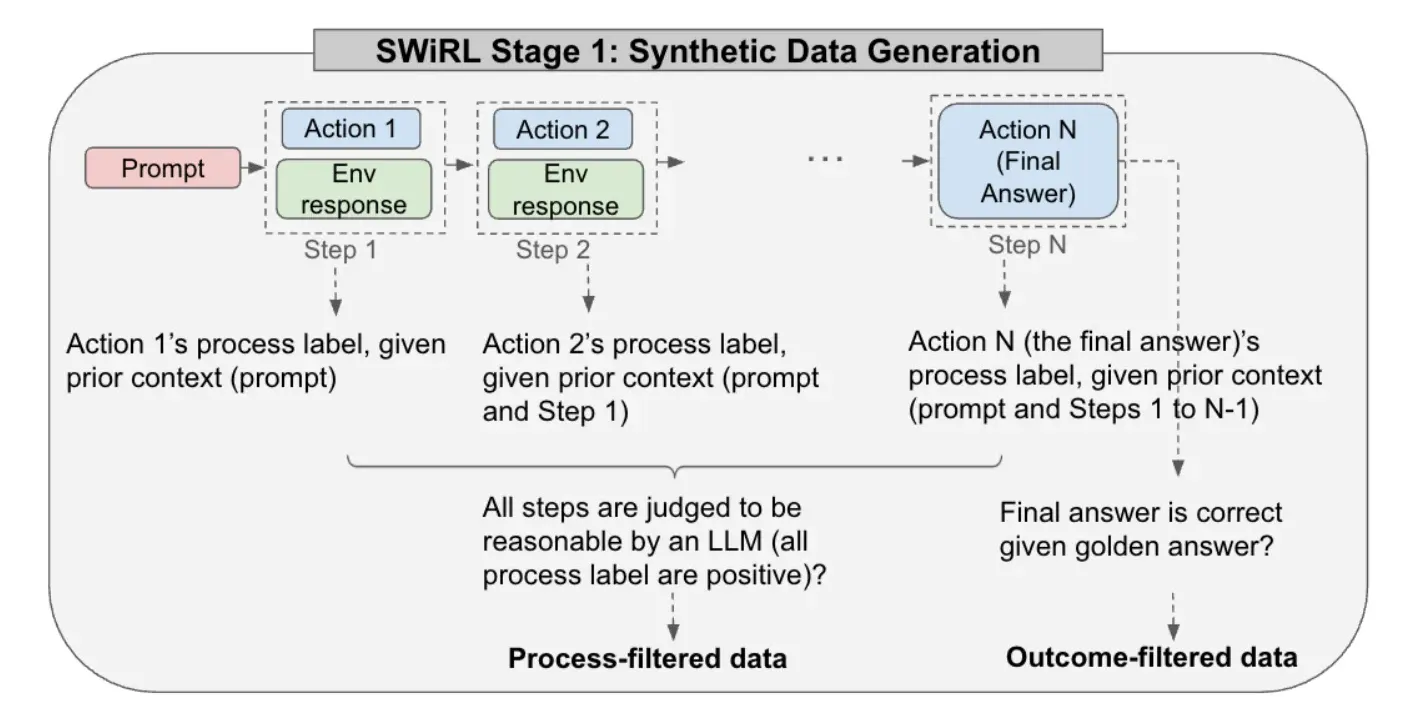 SWiRL Stage 1: Synthetic Data Generation

Prompt

Action 1

Env response

Step 1

Action 2

Env response

Step 2

...

Action N (Final Answer)

Step N

Action 1's process label, given prior context (prompt)

Action 2's process label, given prior context (prompt and Step 1)

Action N (the final answer)'s process label, given prior context (prompt and Steps 1 to N-1)

All steps are judged to be reasonable by an LLM (all process label are positive)?

Process-filtered data

Final answer is correct given golden answer?

Outcome-filtered data